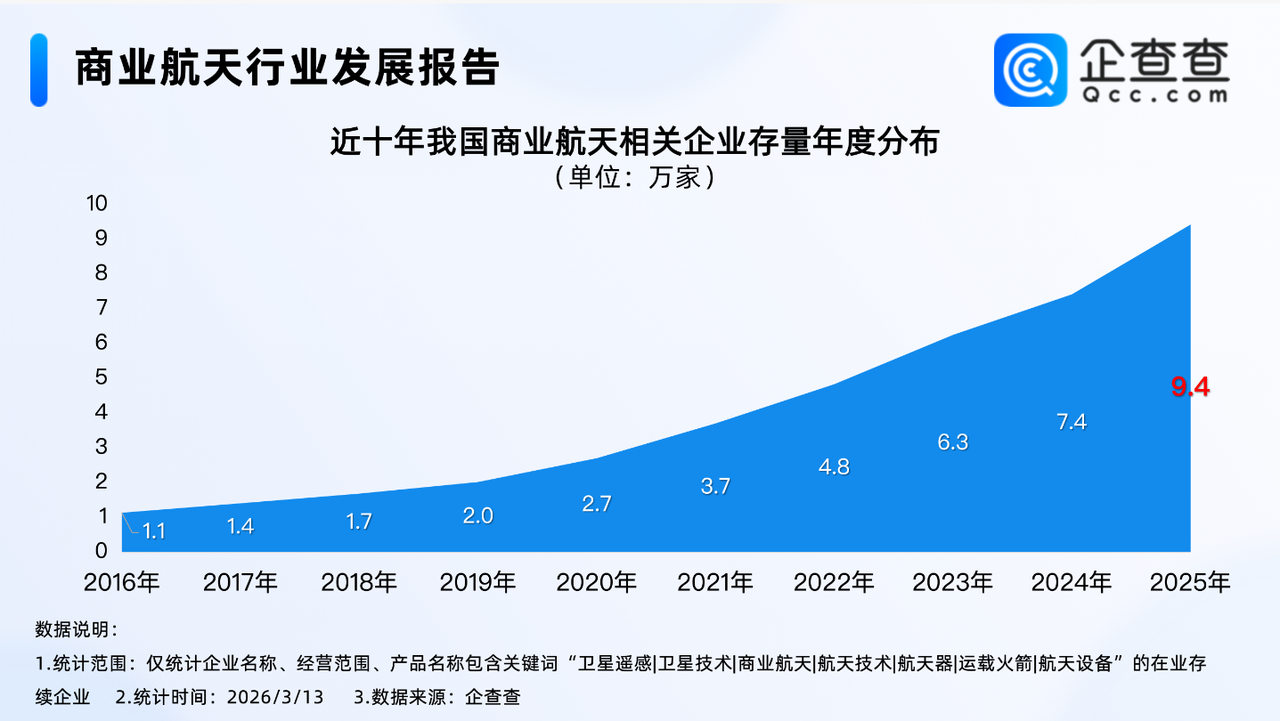 商业航天行业发展报告

企查查
Qcc.com

近十年我国商业航天相关企业存量年度分布
（单位：万家）

10
9
8
7
6
5
4
3
2
1
0

1.1
1.4
1.7
2.0
2.7
3.7
4.8
6.3
7.4
9.4

2016年 2017年 2018年 2019年 2020年 2021年 2022年 2023年 2024年 2025年

数据说明：
1.统计范围：仅统计企业名称、经营范围、产品名称包含关键词“卫星遥感|卫星技术|商业航天|航天技术|航天器|运载火箭|航天设备”的在业存续企业　2.统计时间：2026/3/13　3.数据来源：企查查